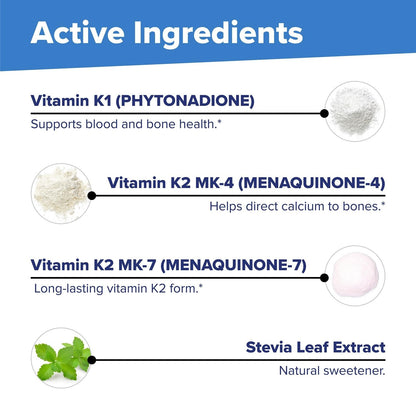 Active Ingredients

Vitamin K1 (PHYTONADIONE)

Supports blood and bone health.*

Vitamin K2 MK-4 (MENAQUINONE-4)

Helps direct calcium to bones.*

Vitamin K2 MK-7 (MENAQUINONE-7)

Long-lasting vitamin K2 form.*

Stevia Leaf Extract

Natural sweetener.